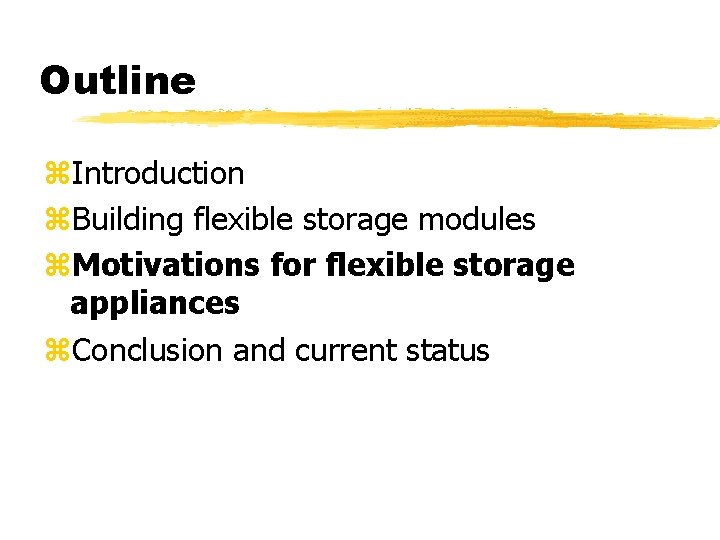 Outline

⌘Introduction
⌘Building flexible storage modules
⌘Motivations for flexible storage appliances
⌘Conclusion and current status